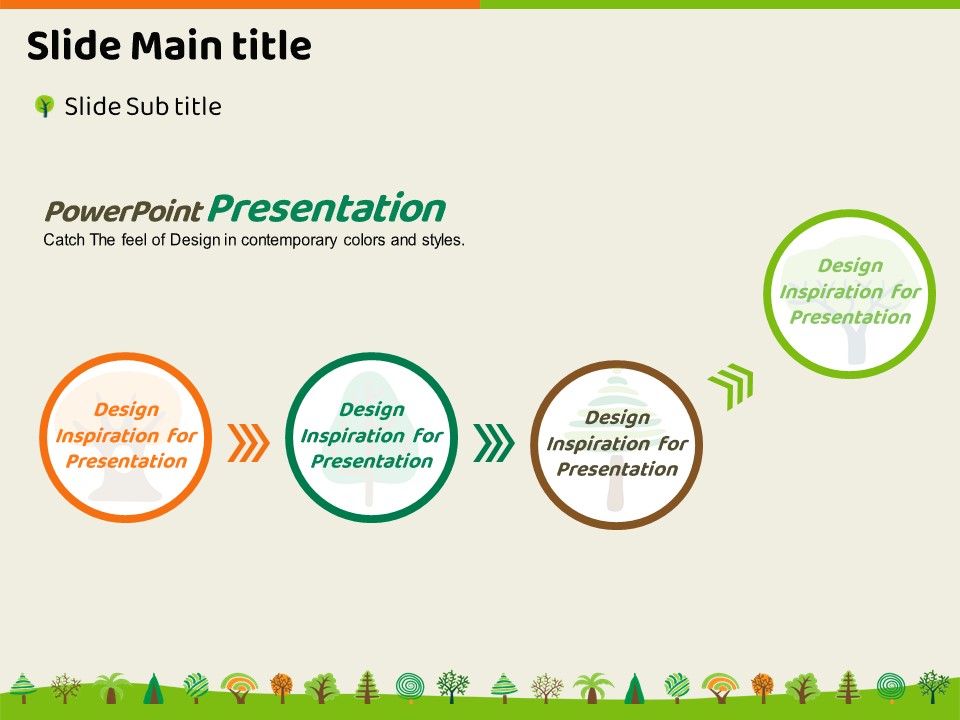 Slide Main title

Slide Sub title

PowerPoint Presentation
Catch The feel of Design in contemporary colors and styles.

Design Inspiration for Presentation

Design Inspiration for Presentation

Design Inspiration for Presentation

Design Inspiration for Presentation